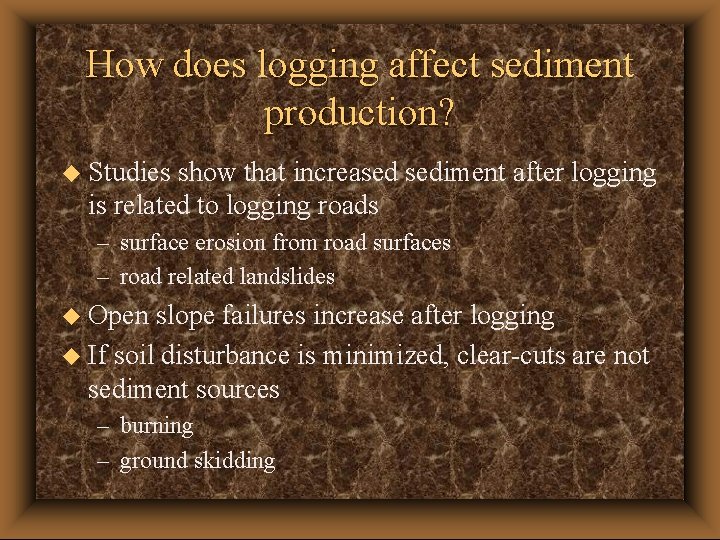 How does logging affect sediment production?

◆ Studies show that increased sediment after logging is related to logging roads

– surface erosion from road surfaces

– road related landslides

◆ Open slope failures increase after logging

◆ If soil disturbance is minimized, clear-cuts are not sediment sources

– burning

– ground skidding